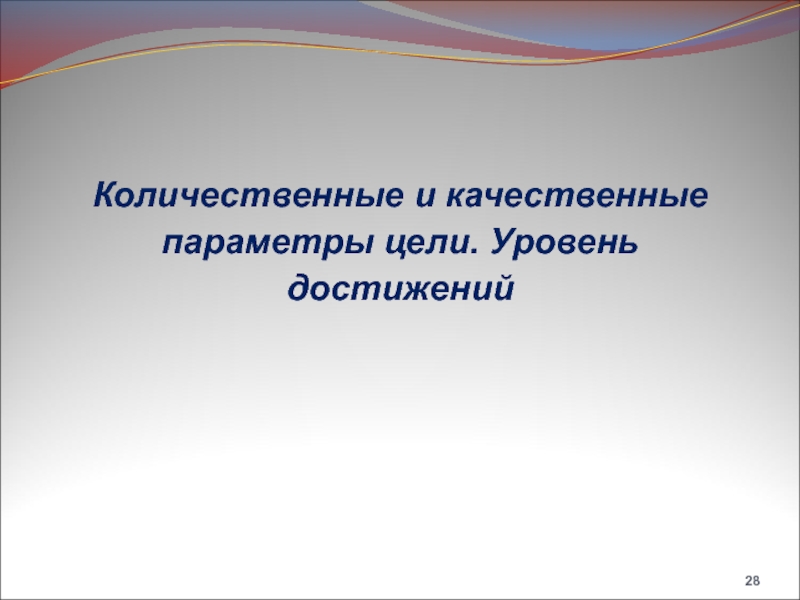 Количественные и качественные параметры цели. Уровень достижений

28